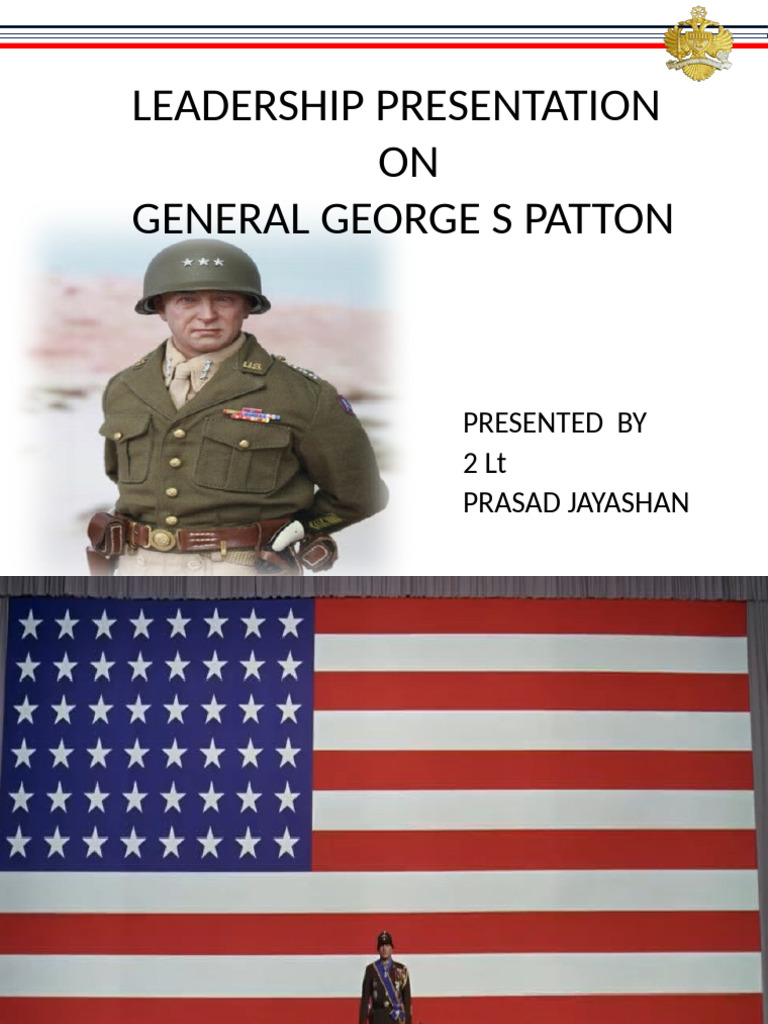 LEADERSHIP PRESENTATION
ON
GENERAL GEORGE S PATTON

PRESENTED BY
2 Lt
PRASAD JAYASHAN